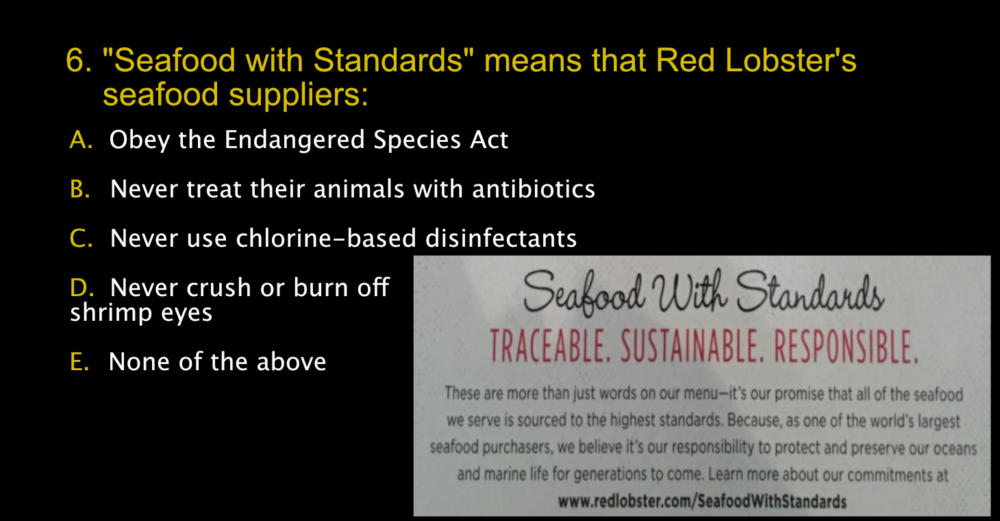 6. "Seafood with Standards" means that Red Lobster's seafood suppliers:

A. Obey the Endangered Species Act

B. Never treat their animals with antibiotics

C. Never use chlorine-based disinfectants

D. Never crush or burn off shrimp eyes

E. None of the above

Seafood With Standards

TRACEABLE. SUSTAINABLE. RESPONSIBLE.

These are more than just words on our menu—it's our promise that all of the seafood we serve is sourced to the highest standards. Because, as one of the world's largest seafood purchasers, we believe it's our responsibility to protect and preserve our oceans and marine life for generations to come. Learn more about our commitments at www.redlobster.com/SeafoodWithStandards